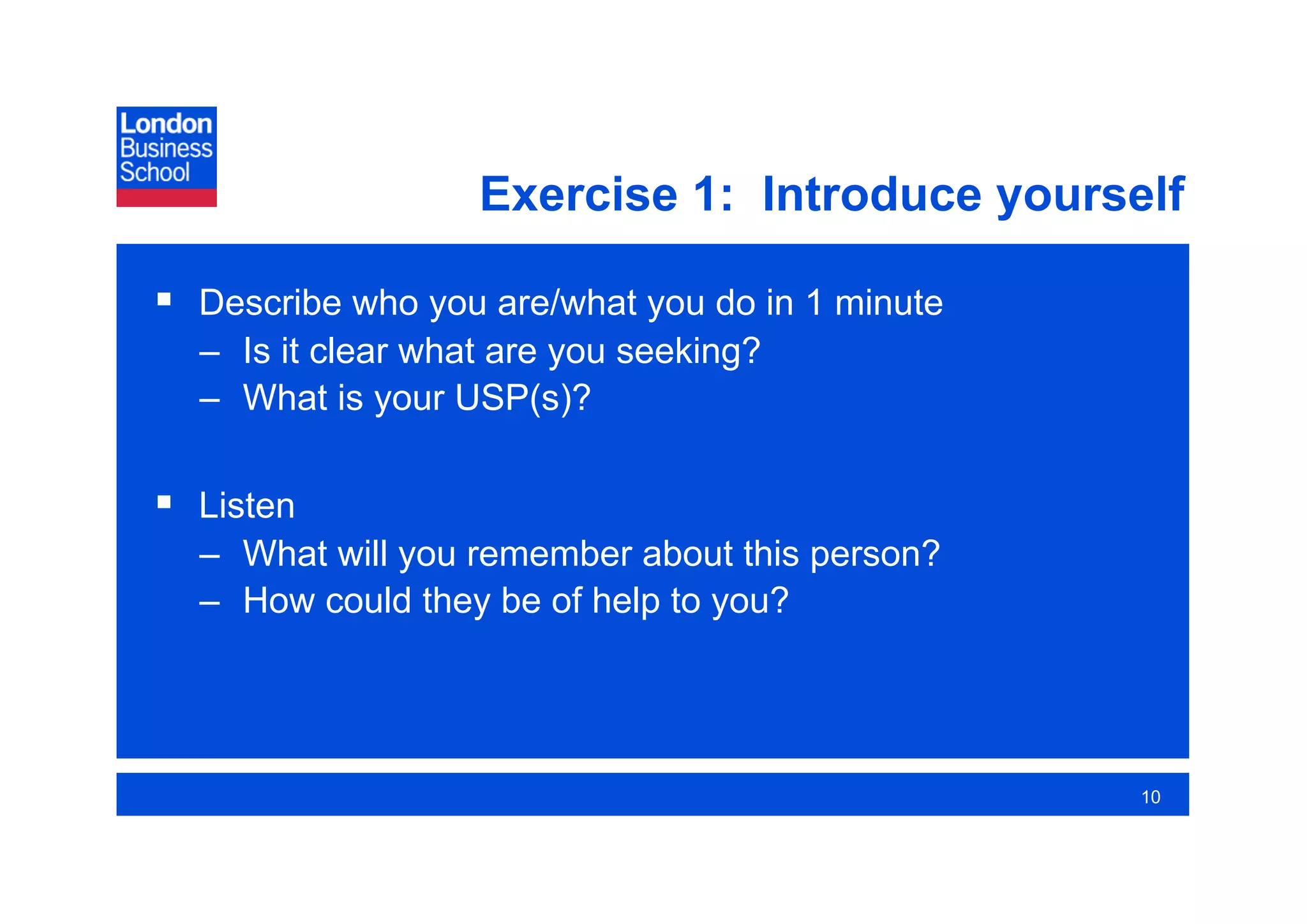 London Business School

Exercise 1: Introduce yourself

▪ Describe who you are/what you do in 1 minute
– Is it clear what are you seeking?
– What is your USP(s)?

▪ Listen
– What will you remember about this person?
– How could they be of help to you?

10